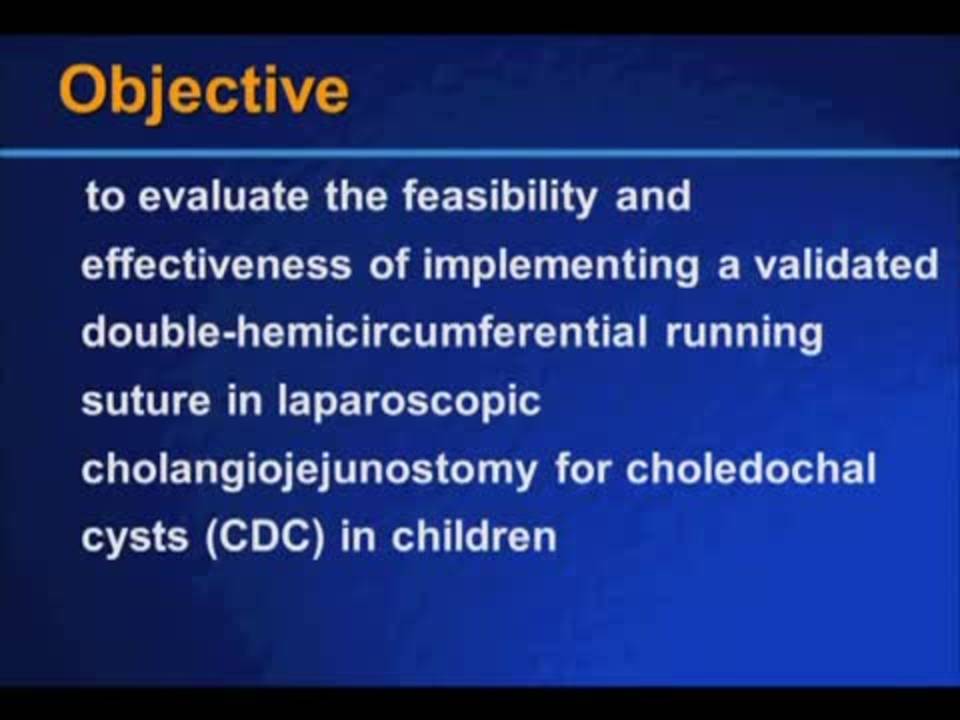 Objective

to evaluate the feasibility and effectiveness of implementing a validated double-hemicircumferential running suture in laparoscopic cholangiojejunostomy for choledochal cysts (CDC) in children